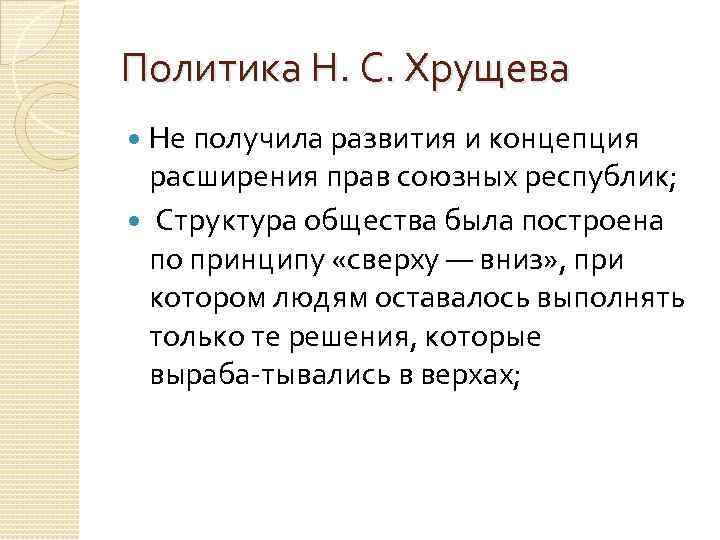 Политика Н. С. Хрущева

Не получила развития и концепция расширения прав союзных республик;

Структура общества была построена по принципу «сверху — вниз», при котором людям оставалось выполнять только те решения, которые выраба-тывались в верхах;